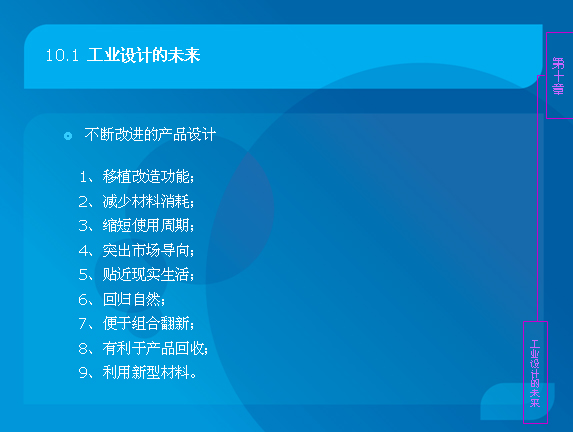 10.1 工业设计的未来

不断改进的产品设计

1、移植改造功能；
2、减少材料消耗；
3、缩短使用周期；
4、突出市场导向；
5、贴近现实生活；
6、回归自然；
7、便于组合翻新；
8、有利于产品回收；
9、利用新型材料。

第十章

工业设计的未来